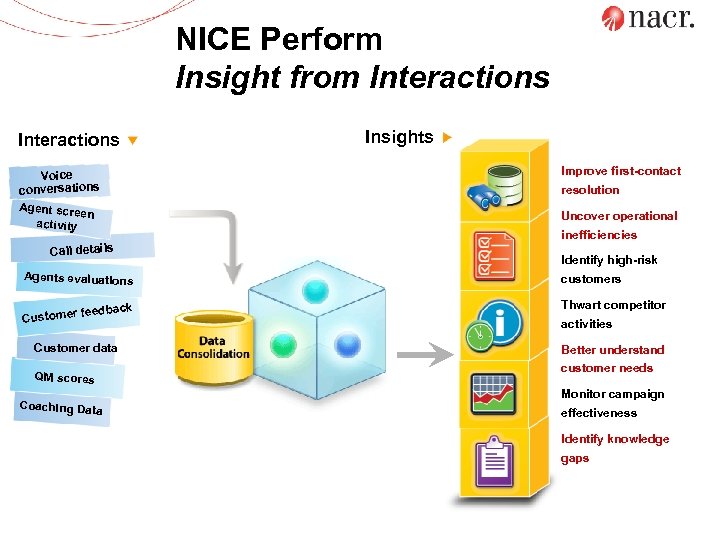 nacr.

NICE Perform
Insight from Interactions

Interactions

Voice conversations
Agent screen activity
Call details
Agents evaluations
Customer feedback
Customer data
QM scores
Coaching Data

Data Consolidation

Insights

Improve first-contact resolution
Uncover operational inefficiencies
Identify high-risk customers
Thwart competitor activities
Better understand customer needs
Monitor campaign effectiveness
Identify knowledge gaps